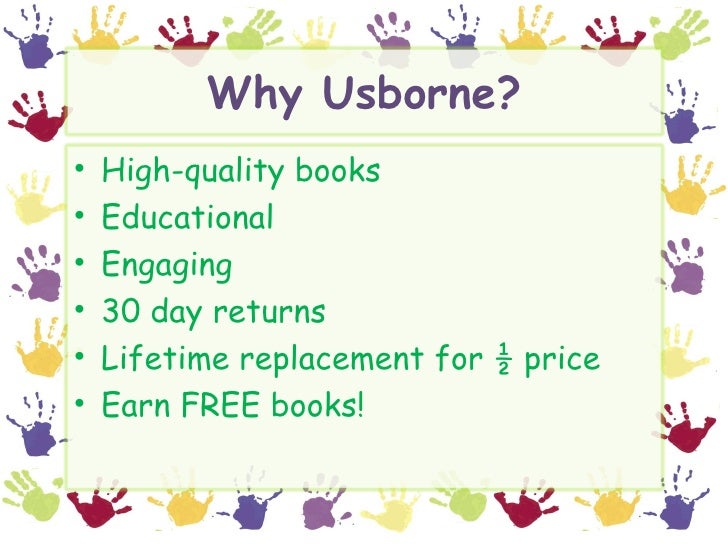 Why Usborne?

• High-quality books
• Educational
• Engaging
• 30 day returns
• Lifetime replacement for $\frac{1}{2}$ price
• Earn FREE books!